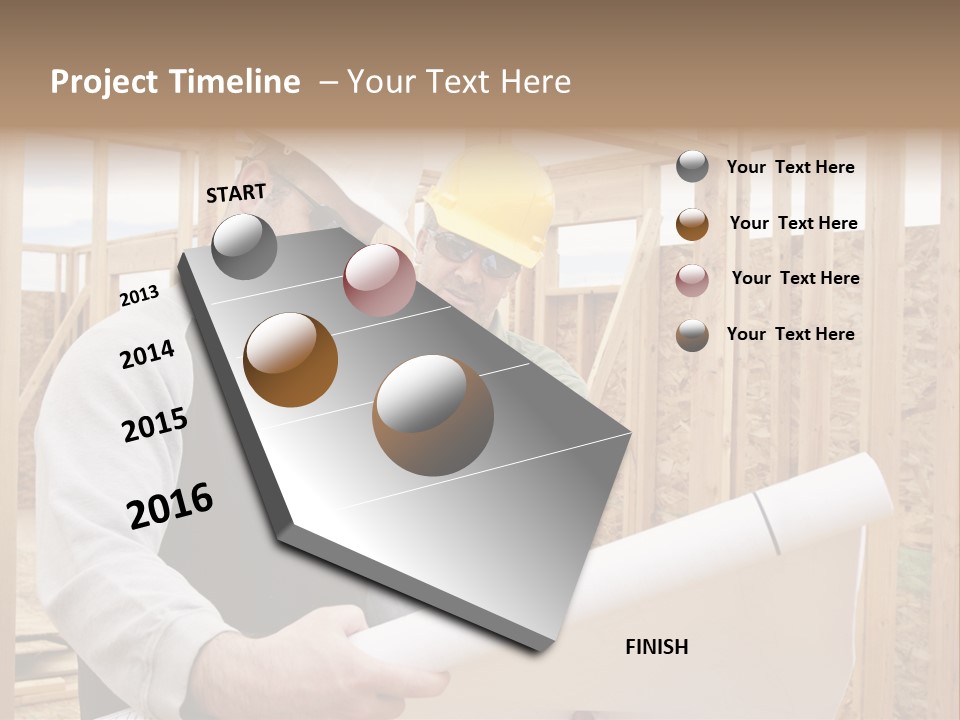 Project Timeline – Your Text Here

START

2013

2014

2015

2016

FINISH

Your Text Here

Your Text Here

Your Text Here

Your Text Here